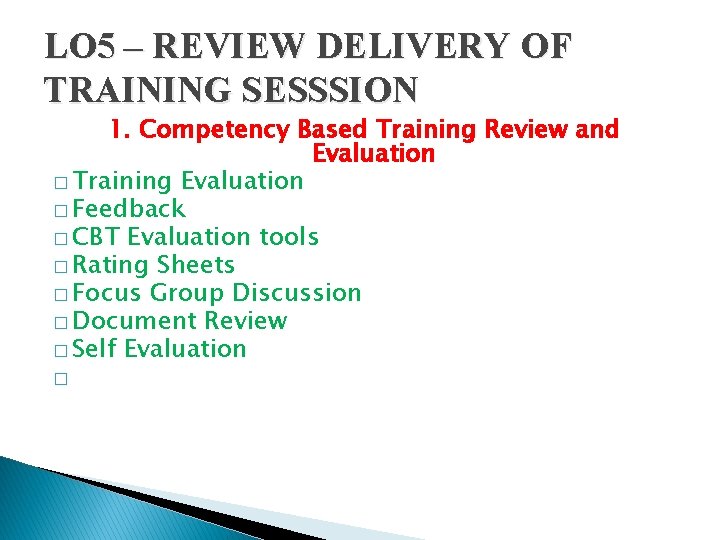 LO5 – REVIEW DELIVERY OF TRAINING SESSSION

1. Competency Based Training Review and Evaluation

□ Training Evaluation
□ Feedback
□ CBT Evaluation tools
□ Rating Sheets
□ Focus Group Discussion
□ Document Review
□ Self Evaluation
□